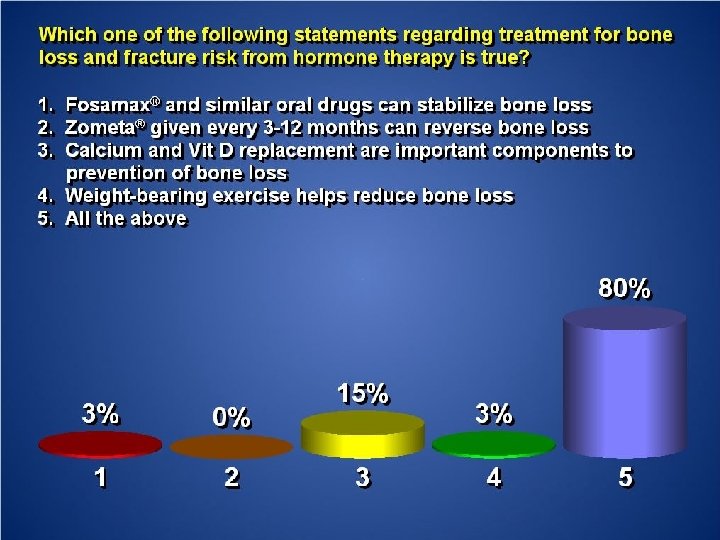 Which one of the following statements regarding treatment for bone loss and fracture risk from hormone therapy is true?

1. Fosamax® and similar oral drugs can stabilize bone loss
2. Zometa® given every 3-12 months can reverse bone loss
3. Calcium and Vit D replacement are important components to prevention of bone loss
4. Weight-bearing exercise helps reduce bone loss
5. All the above

3%
0%
15%
3%
80%
1
2
3
4
5